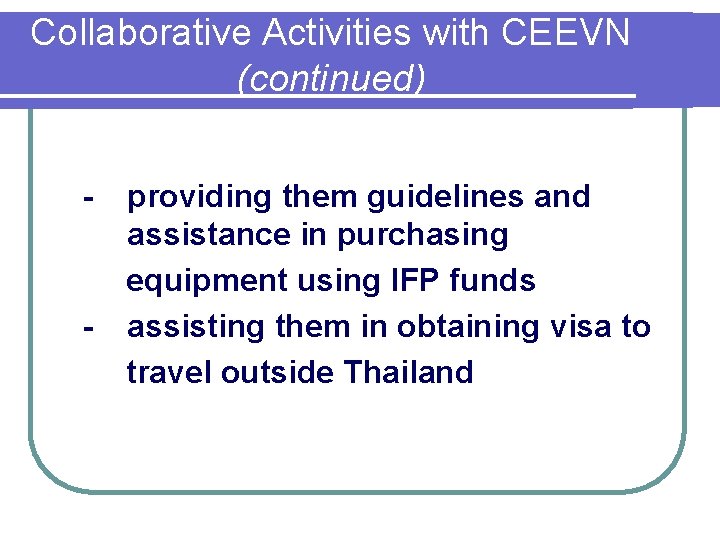 Collaborative Activities with CEEVN
(continued)

- providing them guidelines and assistance in purchasing equipment using IFP funds
- assisting them in obtaining visa to travel outside Thailand